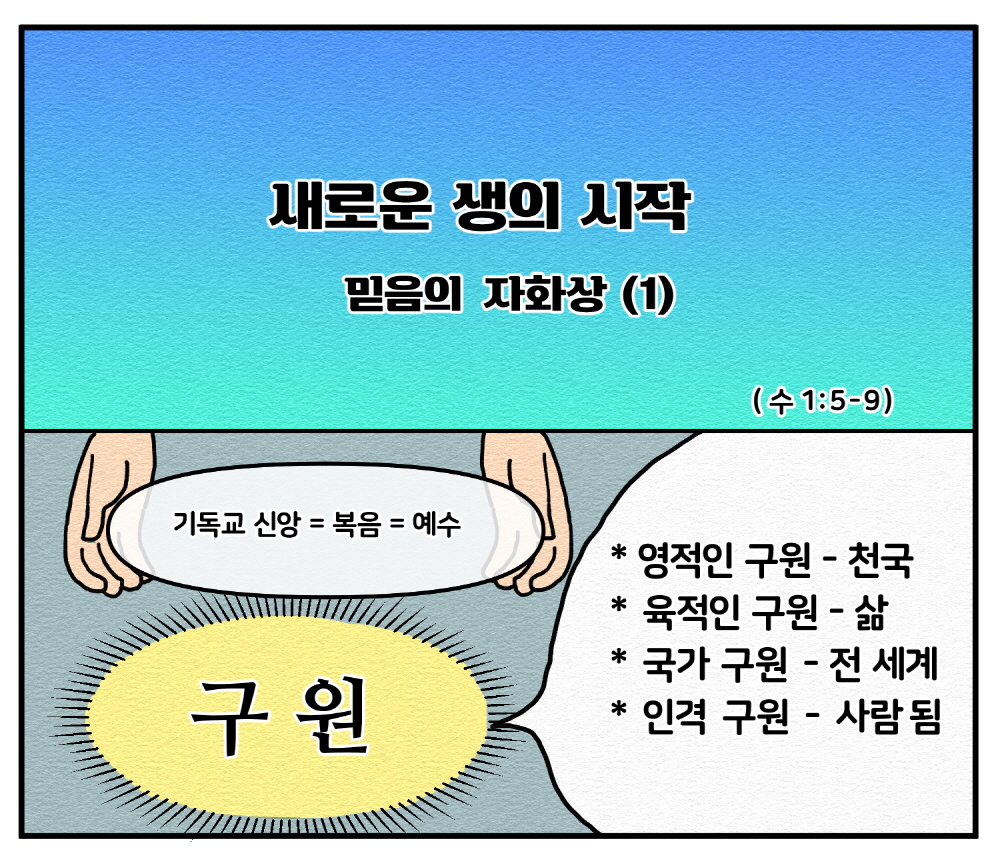 새로운 생의 시작

믿음의 자화상 (1)

( 수 1:5-9)

기독교 신앙 = 복음 = 예수

구 원

* 영적인 구원 - 천국
* 육적인 구원 - 삶
* 국가 구원 - 전 세계
* 인격 구원 - 사람 됨